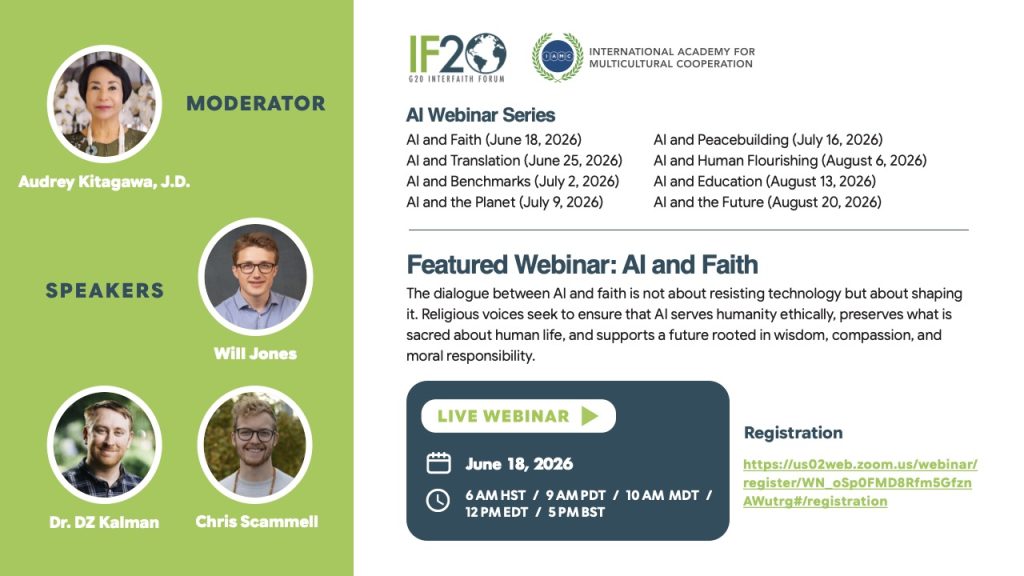 MODERATOR

Audrey Kitagawa, J.D.

SPEAKERS

Will Jones

Dr. DZ Kalman

Chris Scammell

IF20
G20 INTERFAITH FORUM

IAMC
INTERNATIONAL ACADEMY FOR MULTICULTURAL COOPERATION

AI Webinar Series

AI and Faith (June 18, 2026)
AI and Translation (June 25, 2026)
AI and Benchmarks (July 2, 2026)
AI and the Planet (July 9, 2026)

AI and Peacebuilding (July 16, 2026)
AI and Human Flourishing (August 6, 2026)
AI and Education (August 13, 2026)
AI and the Future (August 20, 2026)

Featured Webinar: AI and Faith

The dialogue between AI and faith is not about resisting technology but about shaping it. Religious voices seek to ensure that AI serves humanity ethically, preserves what is sacred about human life, and supports a future rooted in wisdom, compassion, and moral responsibility.

LIVE WEBINAR

June 18, 2026

6 AM HST / 9 AM PDT / 10 AM MDT / 12 PM EDT / 5 PM BST

Registration

https://us02web.zoom.us/webinar/register/WN_oSp0FMD8Rfm5GfznAWutrg#/registration